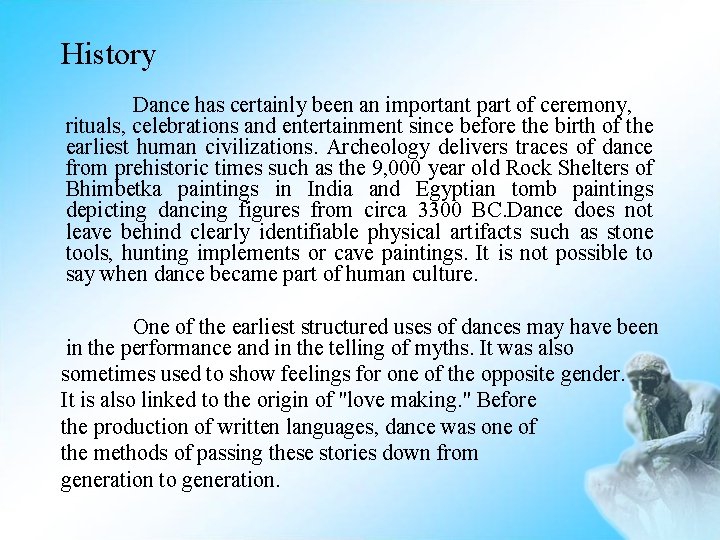 History

Dance has certainly been an important part of ceremony, rituals, celebrations and entertainment since before the birth of the earliest human civilizations. Archeology delivers traces of dance from prehistoric times such as the 9,000 year old Rock Shelters of Bhimbetka paintings in India and Egyptian tomb paintings depicting dancing figures from circa 3300 BC.Dance does not leave behind clearly identifiable physical artifacts such as stone tools, hunting implements or cave paintings. It is not possible to say when dance became part of human culture.

One of the earliest structured uses of dances may have been in the performance and in the telling of myths. It was also sometimes used to show feelings for one of the opposite gender. It is also linked to the origin of "love making." Before the production of written languages, dance was one of the methods of passing these stories down from generation to generation.